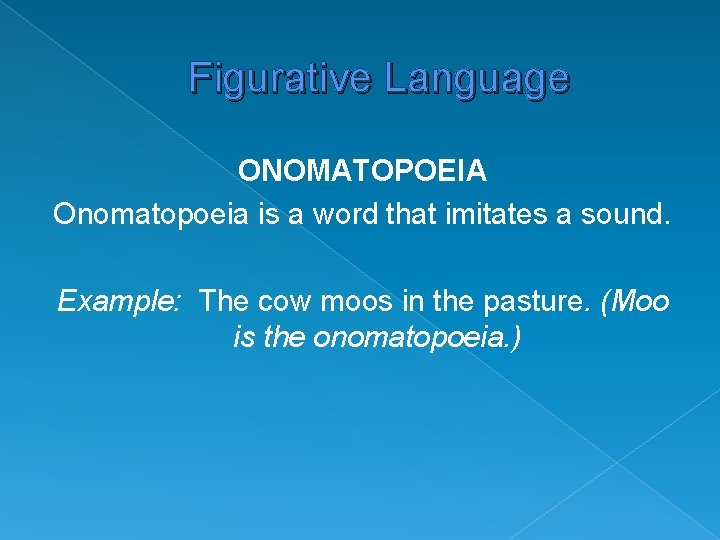 Figurative Language

ONOMATOPOEIA

Onomatopoeia is a word that imitates a sound.

Example: The cow moos in the pasture. (Moo is the onomatopoeia.)